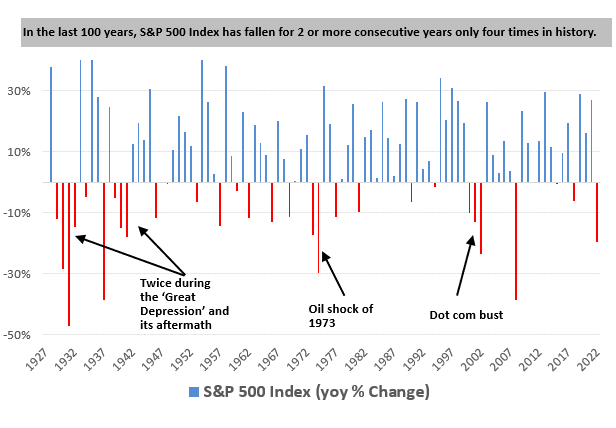 In the last 100 years, S&P 500 Index has fallen for 2 or more consecutive years only four times in history.

30%
10%
-10%
-30%
-50%

Twice during the 'Great Depression' and its aftermath

Oil shock of 1973

Dot com bust

1927 1932 1937 1942 1947 1952 1957 1962 1967 1972 1977 1982 1987 1992 1997 2002 2007 2012 2017 2022

S&P 500 Index (yoy % Change)